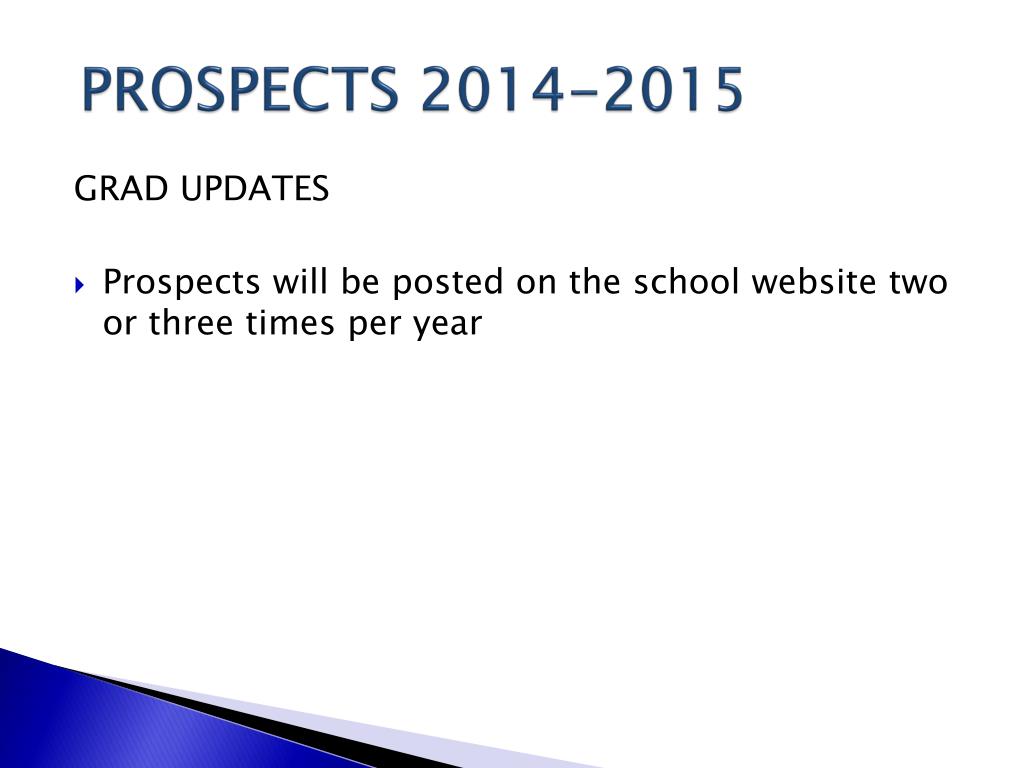 PROSPECTS 2014-2015

GRAD UPDATES

Prospects will be posted on the school website two or three times per year